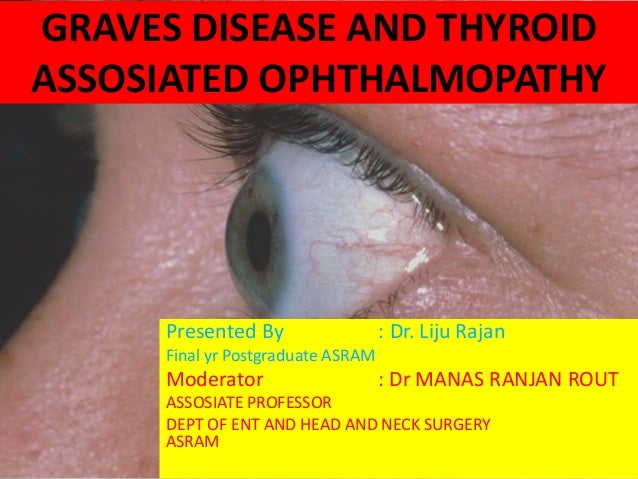 GRAVES DISEASE AND THYROID ASSOSIATED OPHTHALMOPATHY

Presented By : Dr. Liju Rajan
Final yr Postgraduate ASRAM
Moderator : Dr MANAS RANJAN ROUT
ASSOSIATE PROFESSOR
DEPT OF ENT AND HEAD AND NECK SURGERY
ASRAM